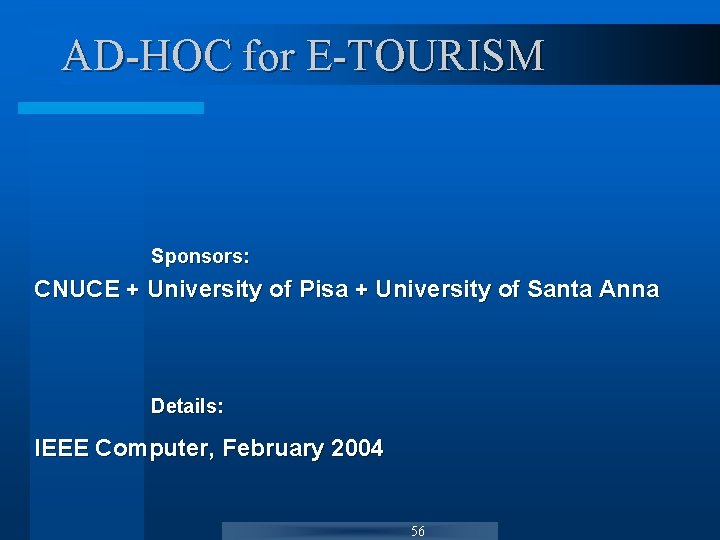 AD-HOC for E-TOURISM

Sponsors:

CNUCE + University of Pisa + University of Santa Anna

Details:

IEEE Computer, February 2004

56